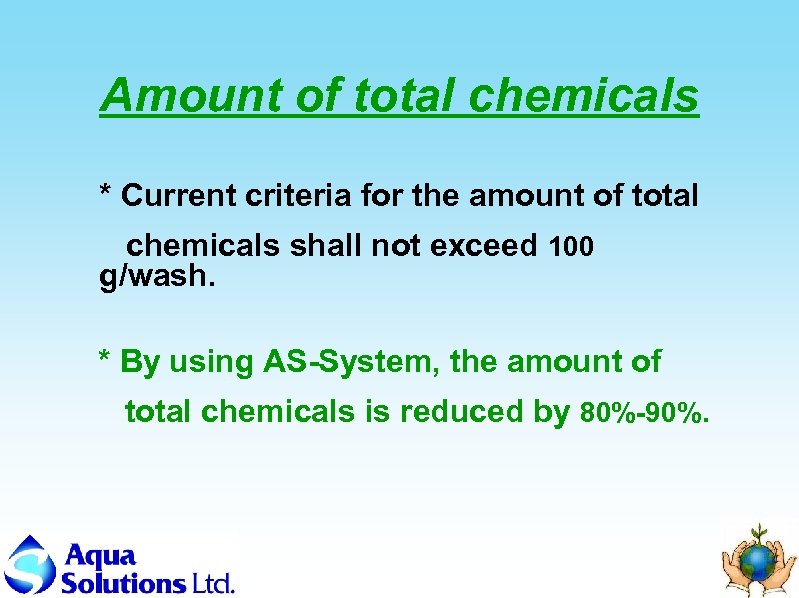 Amount of total chemicals

* Current criteria for the amount of total chemicals shall not exceed 100 g/wash.

* By using AS-System, the amount of total chemicals is reduced by 80%-90%.

Aqua Solutions Ltd.